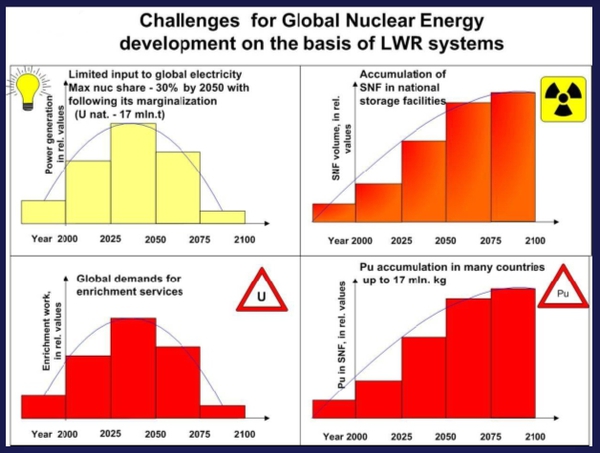 Challenges for Global Nuclear Energy development on the basis of LWR systems

Limited input to global electricity
Max nuc share - 30% by 2050 with following its marginalization
(U nat. - 17 mln.t)

Power generation in rel. values

Year 2000 2025 2050 2075 2100

Accumulation of SNF in national storage facilities

SNF volume, in rel. values

Year 2000 2025 2050 2075 2100

Global demands for enrichment services

U

Enrichment work, in rel. values

Year 2000 2025 2050 2075 2100

Pu accumulation in many countries up to 17 mln. kg

Pu

Pu in SNF, in rel. values

Year 2000 2025 2050 2075 2100